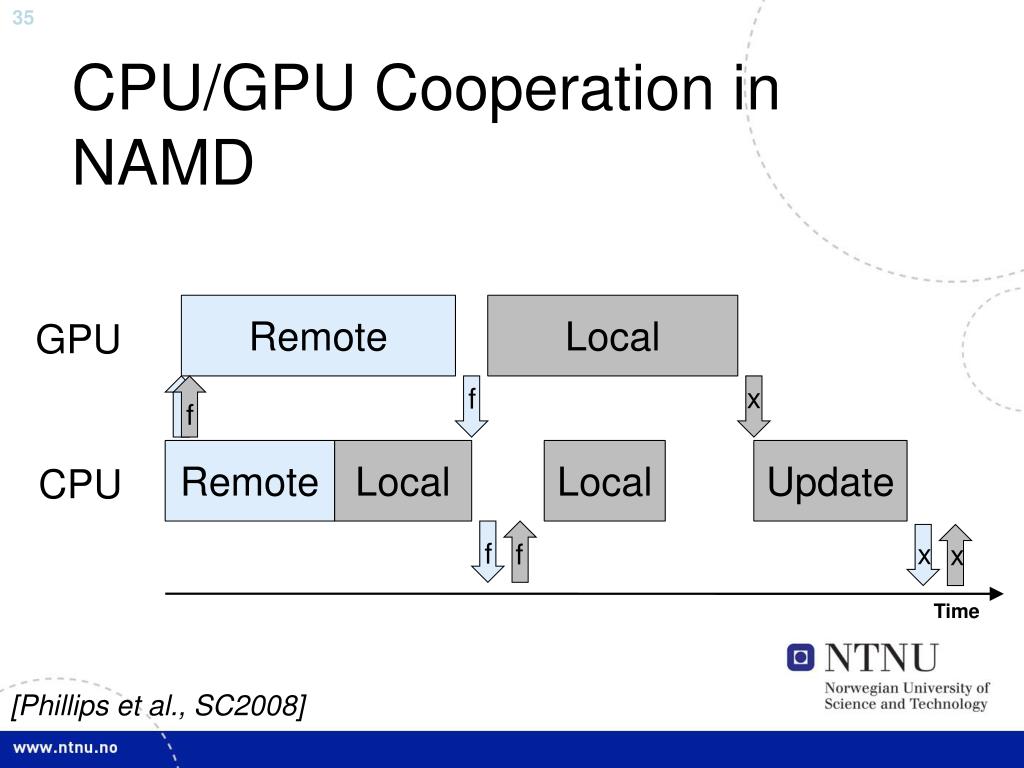 35

CPU/GPU Cooperation in NAMD

GPU
Remote
Local
f
f
x
CPU
Remote
Local
Local
Update
f
f
x
x
Time

[Phillips et al., SC2008]

NTNU
Norwegian University of Science and Technology

www.ntnu.no